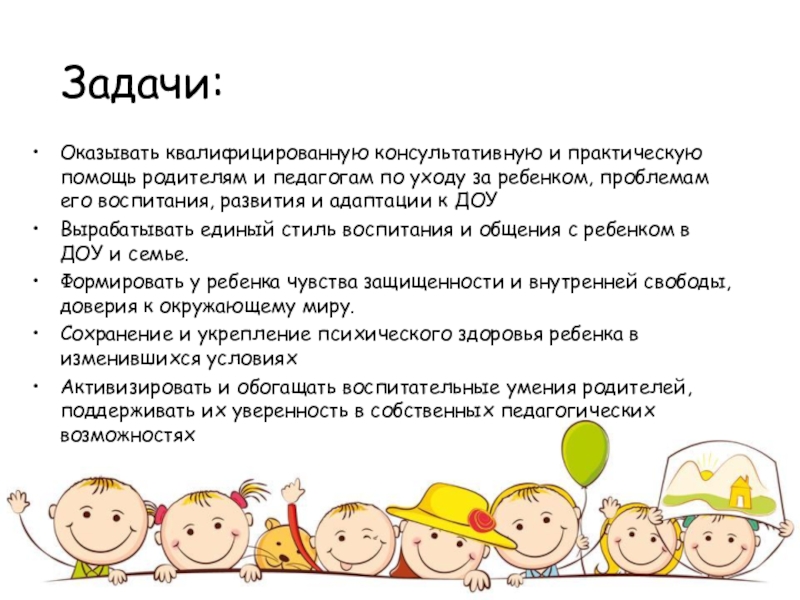 Задачи:

• Оказывать квалифицированную консультативную и практическую помощь родителям и педагогам по уходу за ребенком, проблемам его воспитания, развития и адаптации к ДОУ
• Вырабатывать единый стиль воспитания и общения с ребенком в ДОУ и семье.
• Формировать у ребенка чувства защищенности и внутренней свободы, доверия к окружающему миру.
• Сохранение и укрепление психического здоровья ребенка в изменившихся условиях
• Активизировать и обогащать воспитательные умения родителей, поддерживать их уверенность в собственных педагогических возможностях